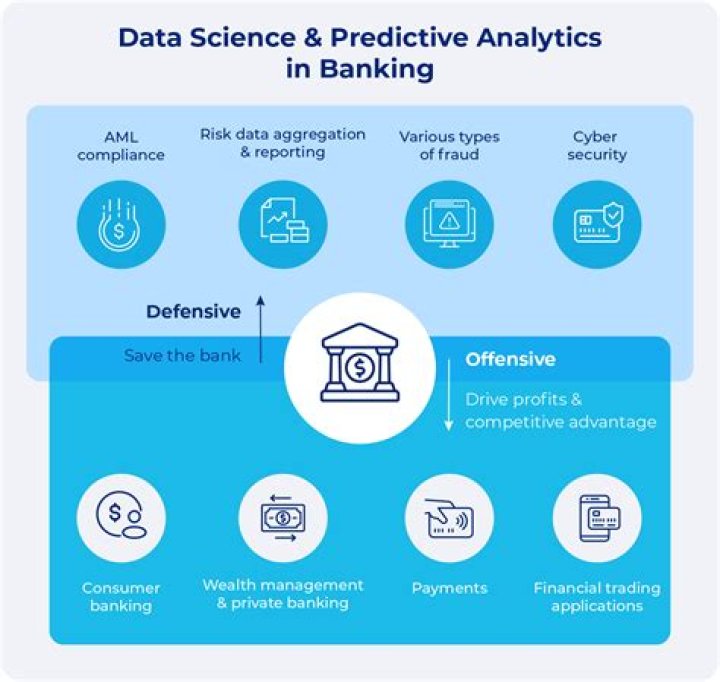 Data Science & Predictive Analytics in Banking

AML compliance

Risk data aggregation & reporting

Various types of fraud

Cyber security

Defensive

Save the bank

Offensive

Drive profits & competitive advantage

Consumer banking

Wealth management & private banking

Payments

Financial trading applications